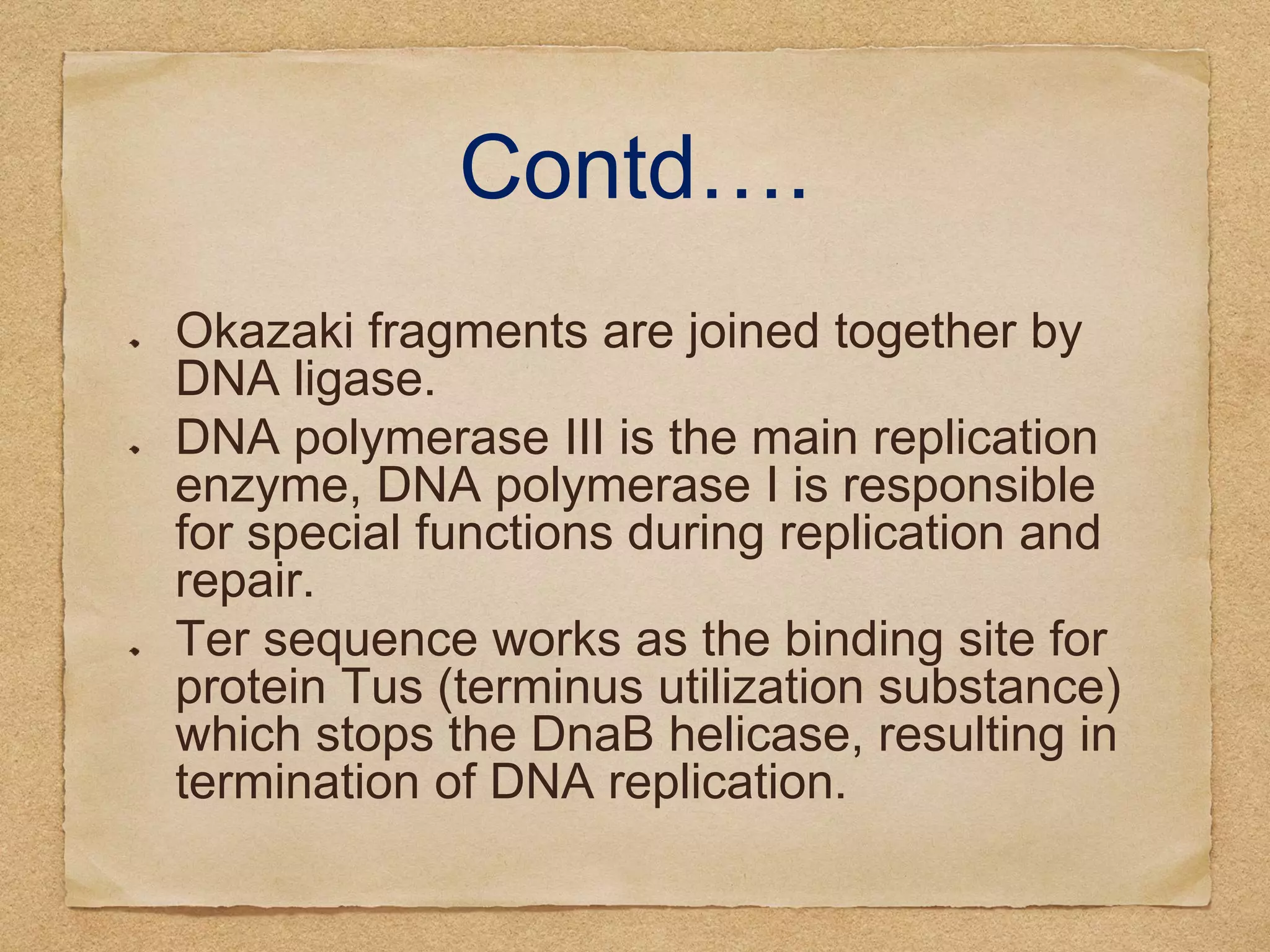 Contd….

- Okazaki fragments are joined together by DNA ligase.
- DNA polymerase III is the main replication enzyme, DNA polymerase I is responsible for special functions during replication and repair.
- Ter sequence works as the binding site for protein Tus (terminus utilization substance) which stops the DnaB helicase, resulting in termination of DNA replication.